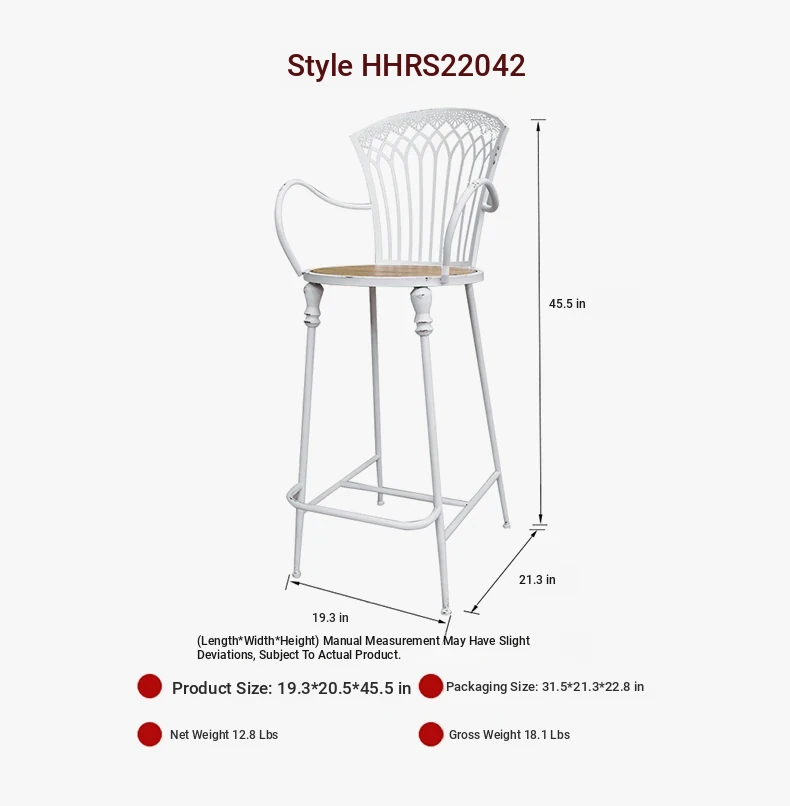 Style HHRS22042

45.5 in

21.3 in

19.3 in

(Length*Width*Height) Manual Measurement May Have Slight Deviations, Subject To Actual Product.

Product Size: 19.3*20.5*45.5 in

Packaging Size: 31.5*21.3*22.8 in

Net Weight 12.8 Lbs

Gross Weight 18.1 Lbs